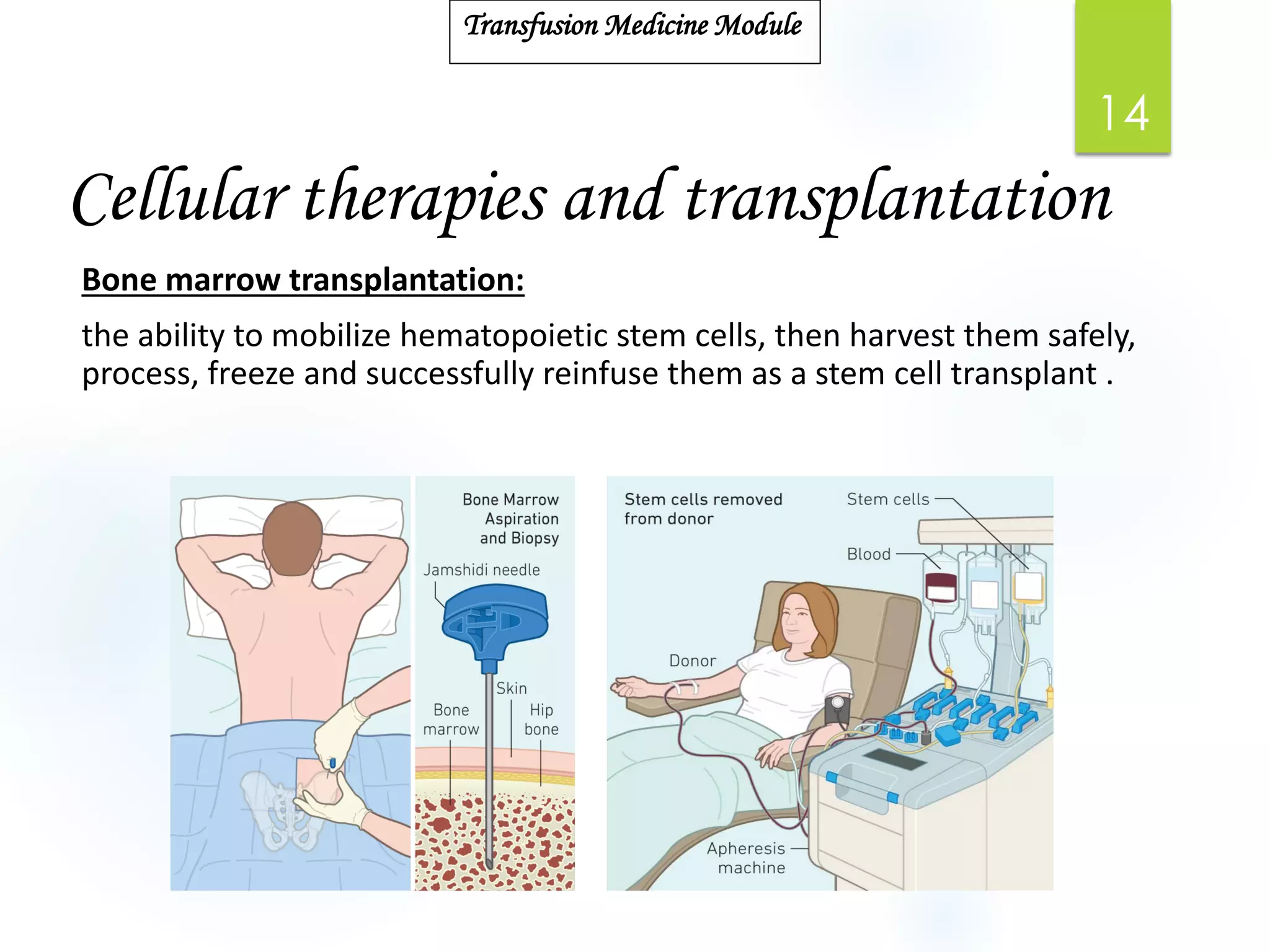 Transfusion Medicine Module

14

Cellular therapies and transplantation

Bone marrow transplantation:

the ability to mobilize hematopoietic stem cells, then harvest them safely, process, freeze and successfully reinfuse them as a stem cell transplant .

Bone Marrow Aspiration and Biopsy

Jamshidi needle

Skin

Bone marrow

Hip bone

Stem cells removed from donor

Stem cells

Blood

Donor

Apheresis machine